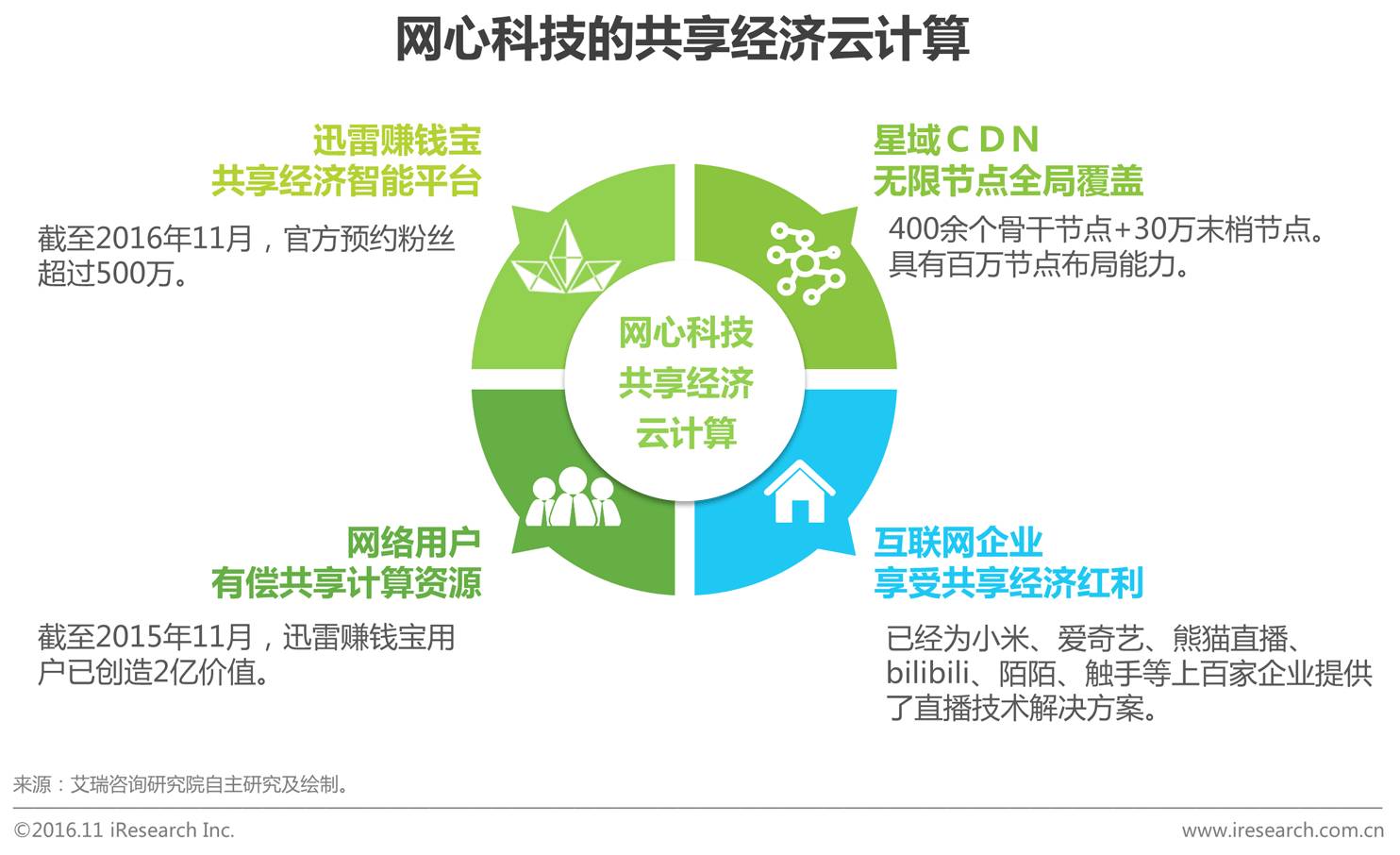 网心科技的共享经济云计算

迅雷赚钱宝
共享经济智能平台

截至2016年11月，官方预约粉丝超过500万。

星域CDN
无限节点全局覆盖

400余个骨干节点+30万末梢节点。具有百万节点布局能力。

网心科技
共享经济
云计算

网络用户
有偿共享计算资源

截至2015年11月，迅雷赚钱宝用户已创造2亿价值。

互联网企业
享受共享经济红利

已经为小米、爱奇艺、熊猫直播、bilibili、陌陌、触手等上百家企业提供了直播技术解决方案。

来源：艾瑞咨询研究院自主研究及绘制。

©2016.11 iResearch Inc.
www.iresearch.com.cn